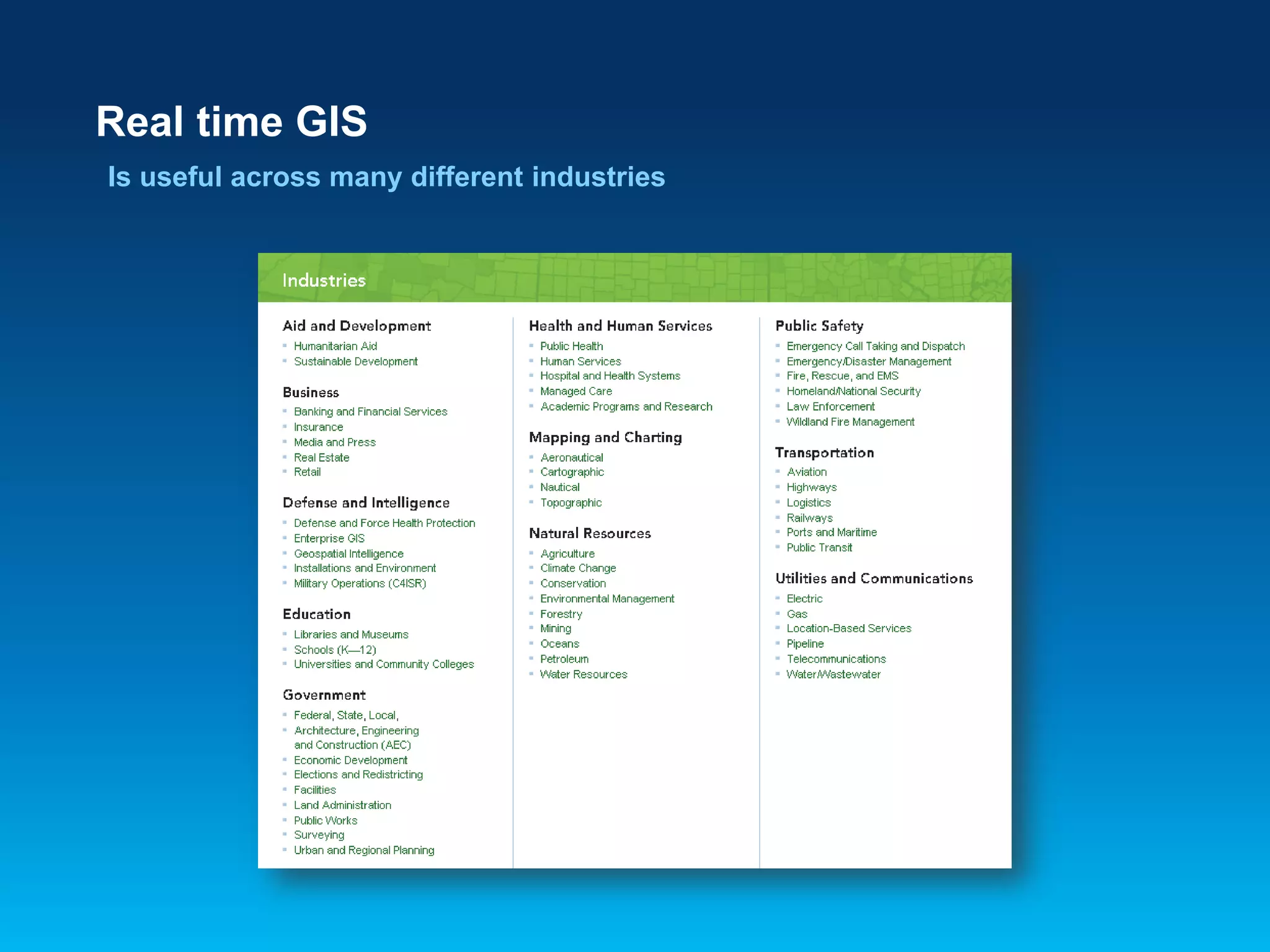 Real time GIS

Is useful across many different industries

Industries

Aid and Development
- Humanitarian Aid
- Sustainable Development

Business
- Banking and Financial Services
- Insurance
- Media and Press
- Real Estate
- Retail

Defense and Intelligence
- Defense and Force Health Protection
- Enterprise GIS
- Geospatial Intelligence
- Installations and Environment
- Military Operations (C4ISR)

Education
- Libraries and Museums
- Schools (K—12)
- Universities and Community Colleges

Government
- Federal, State, Local,
- Architecture, Engineering and Construction (AEC)
- Economic Development
- Elections and Redistricting
- Facilities
- Land Administration
- Public Works
- Surveying
- Urban and Regional Planning

Health and Human Services
- Public Health
- Human Services
- Hospital and Health Systems
- Managed Care
- Academic Programs and Research

Mapping and Charting
- Aeronautical
- Cartographic
- Nautical
- Topographic

Natural Resources
- Agriculture
- Climate Change
- Conservation
- Environmental Management
- Forestry
- Mining
- Oceans
- Petroleum
- Water Resources

Public Safety
- Emergency Call Taking and Dispatch
- Emergency/Disaster Management
- Fire, Rescue, and EMS
- Homeland/National Security
- Law Enforcement
- Wildland Fire Management

Transportation
- Aviation
- Highways
- Logistics
- Railways
- Ports and Maritime
- Public Transit

Utilities and Communications
- Electric
- Gas
- Location-Based Services
- Pipeline
- Telecommunications
- Water/Wastewater